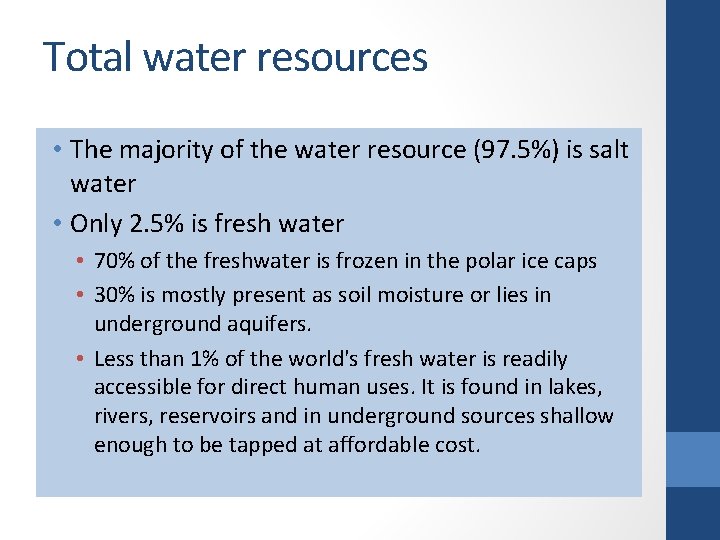 Total water resources

• The majority of the water resource (97.5%) is salt water

• Only 2.5% is fresh water

• 70% of the freshwater is frozen in the polar ice caps

• 30% is mostly present as soil moisture or lies in underground aquifers.

• Less than 1% of the world's fresh water is readily accessible for direct human uses. It is found in lakes, rivers, reservoirs and in underground sources shallow enough to be tapped at affordable cost.